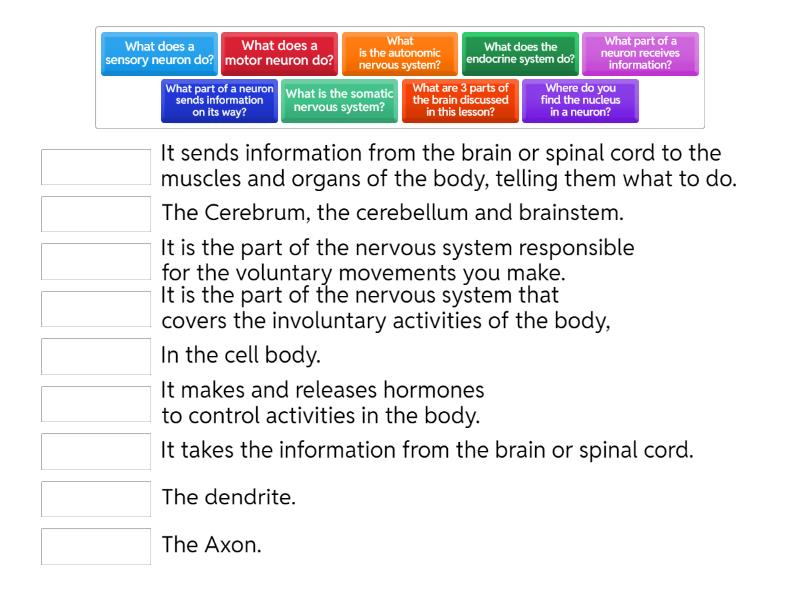 What does a sensory neuron do?

What does a motor neuron do?

What is the autonomic nervous system?

What does the endocrine system do?

What part of a neuron receives information?

What part of a neuron sends information on its way?

What is the somatic nervous system?

What are 3 parts of the brain discussed in this lesson?

Where do you find the nucleus in a neuron?

It sends information from the brain or spinal cord to the muscles and organs of the body, telling them what to do.

The Cerebrum, the cerebellum and brainstem.

It is the part of the nervous system responsible for the voluntary movements you make.

It is the part of the nervous system that covers the involuntary activities of the body,

In the cell body.

It makes and releases hormones to control activities in the body.

It takes the information from the brain or spinal cord.

The dendrite.

The Axon.